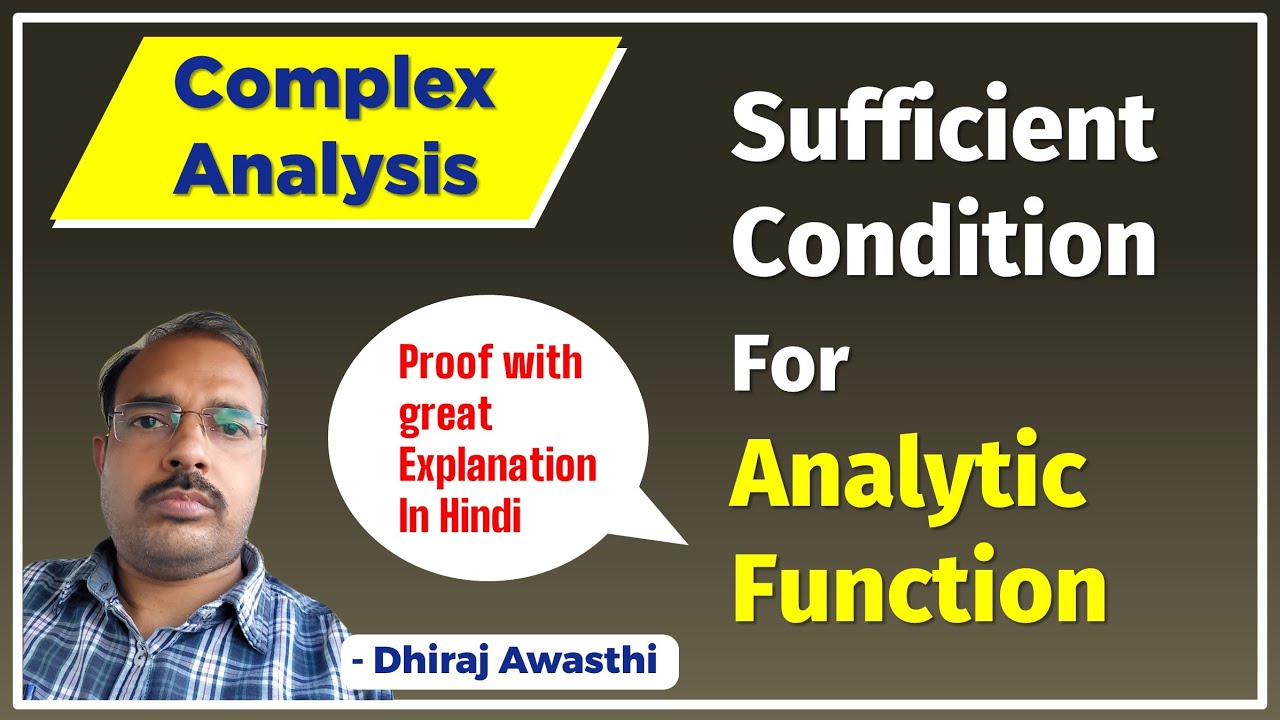 Complex Analysis

Sufficient Condition For Analytic Function

Proof with great Explanation In Hindi

- Dhiraj Awasthi